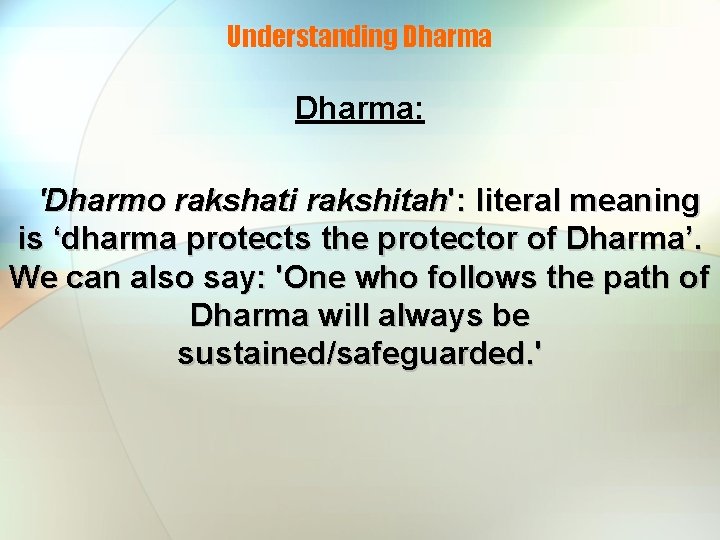 Understanding Dharma

Dharma:

'Dharmo rakshati rakshitah': literal meaning is ‘dharma protects the protector of Dharma’. We can also say: 'One who follows the path of Dharma will always be sustained/safeguarded.'